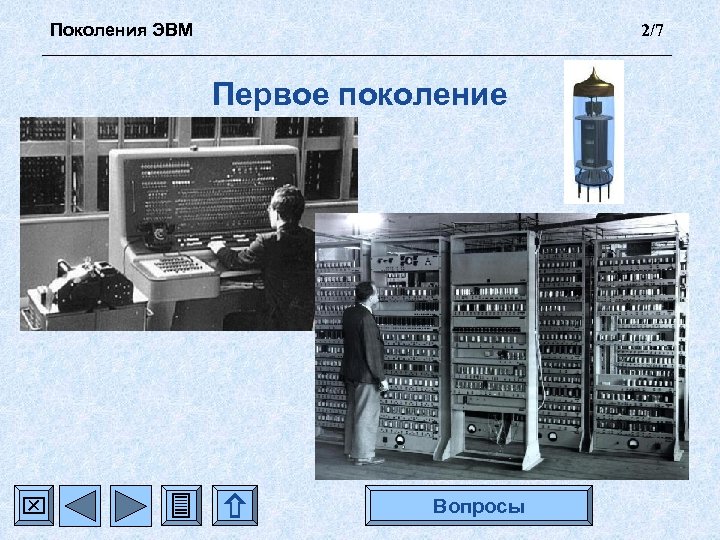 Поколения ЭВМ

2/7

Первое поколение

Вопросы